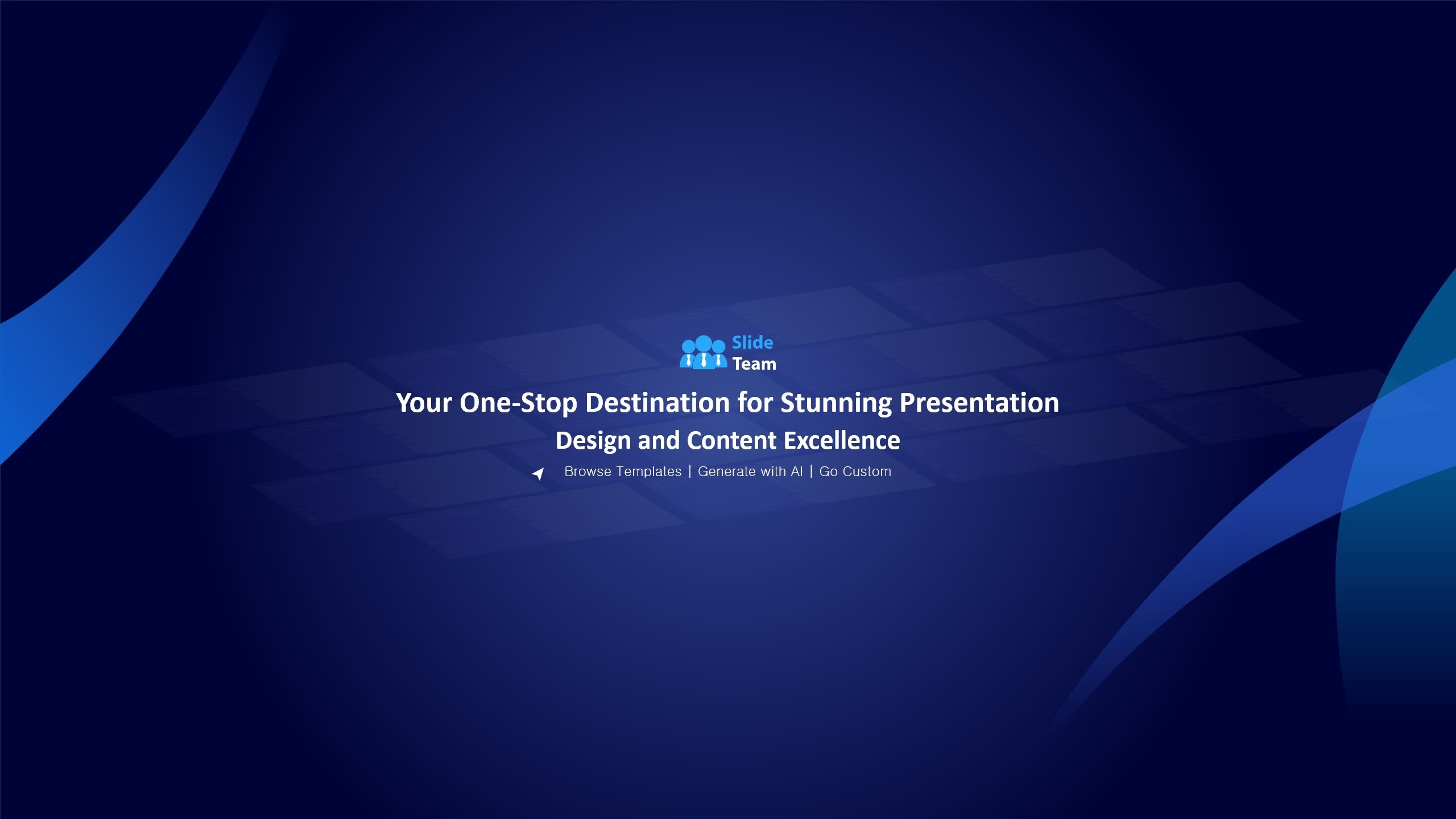 Slide Team

Your One-Stop Destination for Stunning Presentation Design and Content Excellence

Browse Templates | Generate with AI | Go Custom